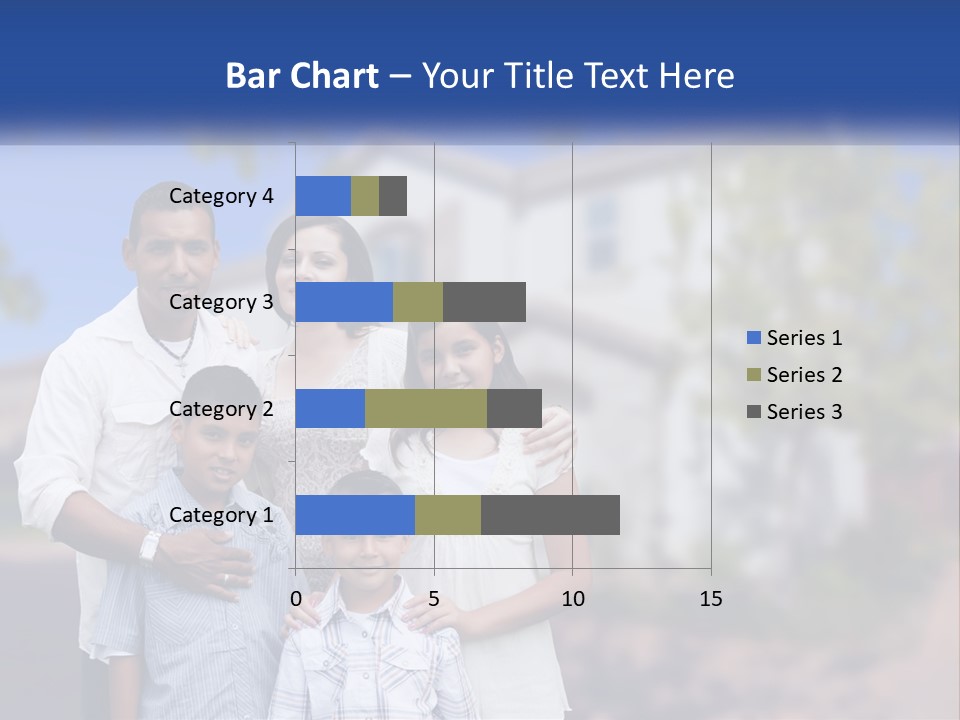 Bar Chart – Your Title Text Here

Category 4
Category 3
Category 2
Category 1

0
5
10
15

Series 1
Series 2
Series 3